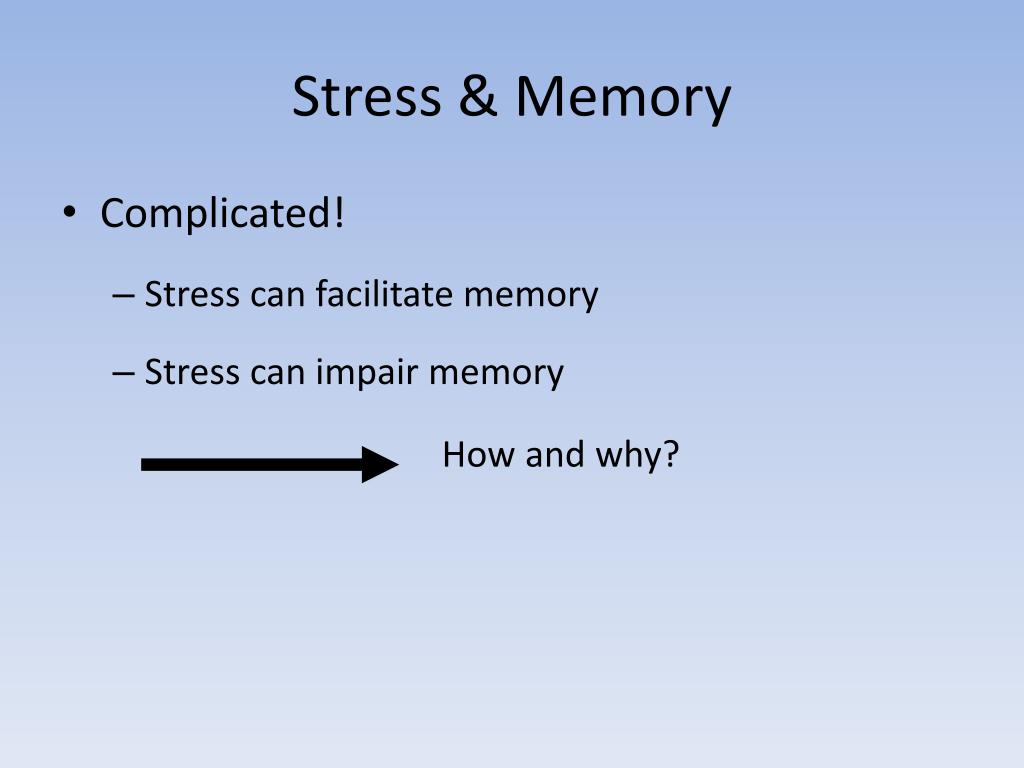 Stress & Memory

• Complicated!

– Stress can facilitate memory

– Stress can impair memory

How and why?